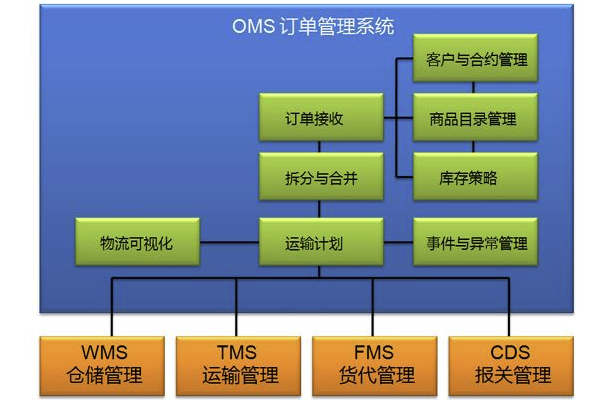 OMS 订单管理系统

客户与合约管理

订单接收

商品目录管理

拆分与合并

库存策略

物流可视化

运输计划

事件与异常管理

WMS
仓储管理

TMS
运输管理

FMS
货代管理

CDS
报关管理